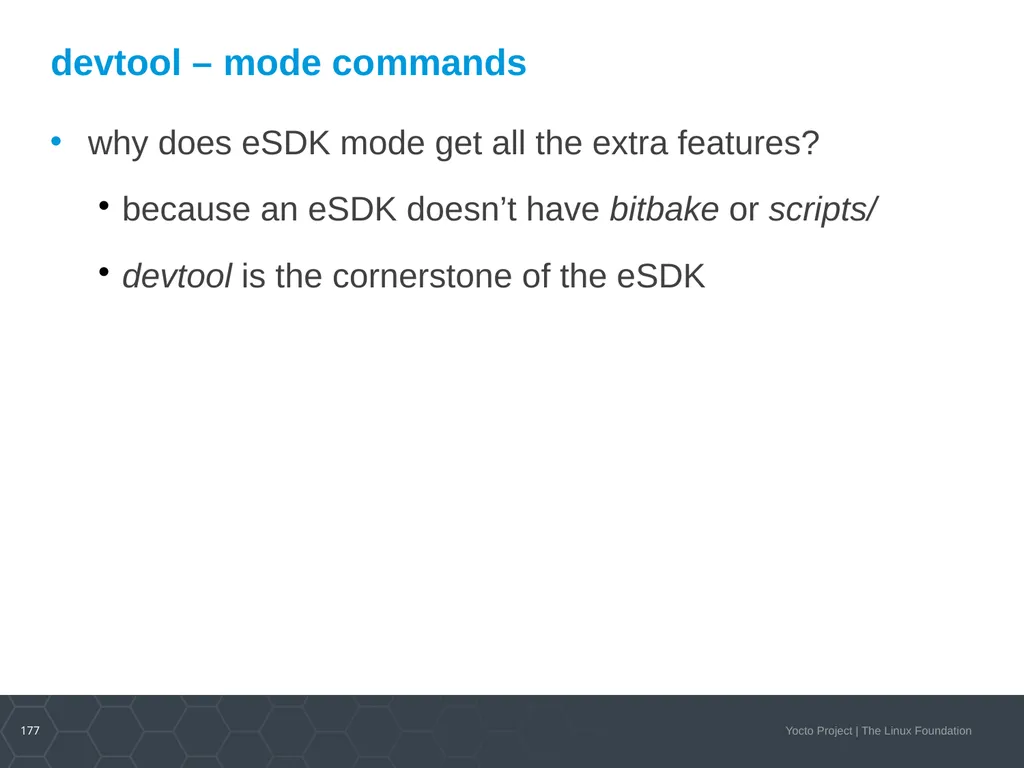 devtool – mode commands

• why does eSDK mode get all the extra features?

• because an eSDK doesn’t have bitbake or scripts/

• devtool is the cornerstone of the eSDK

177

Yocto Project | The Linux Foundation